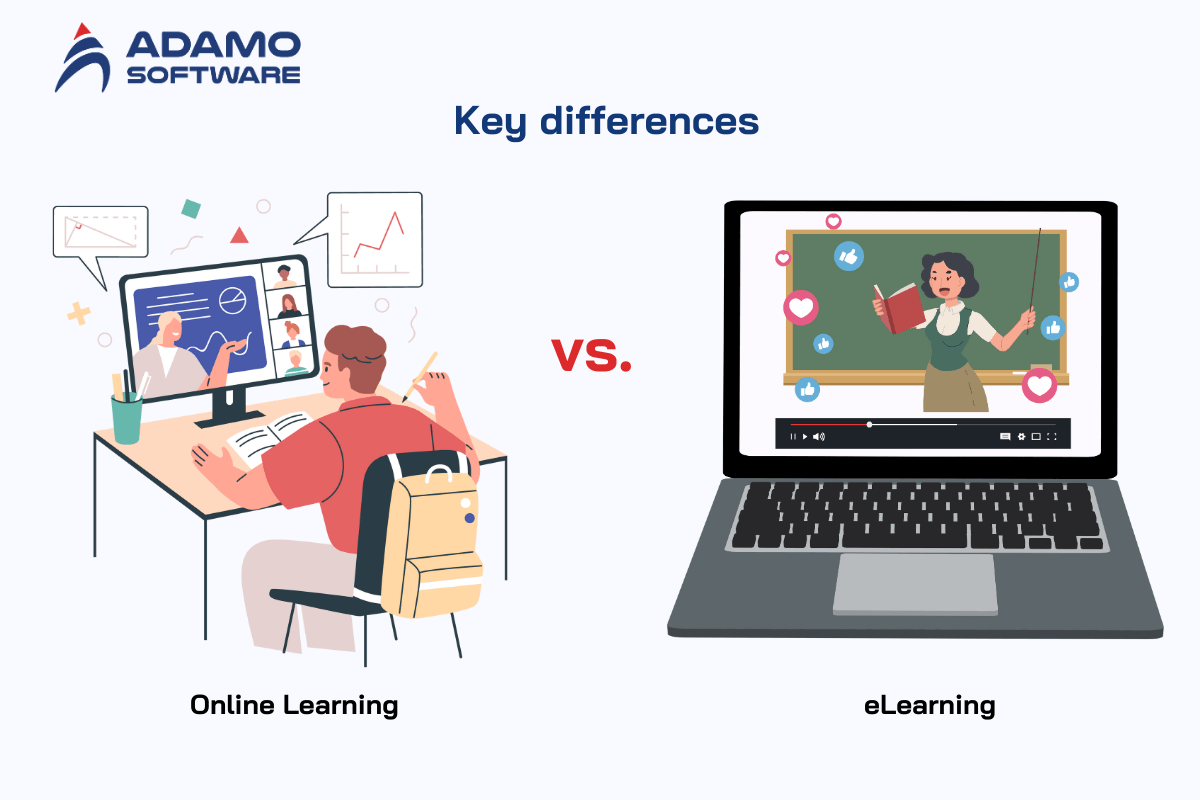 ADAMO SOFTWARE

Key differences

vs.

Online Learning

eLearning